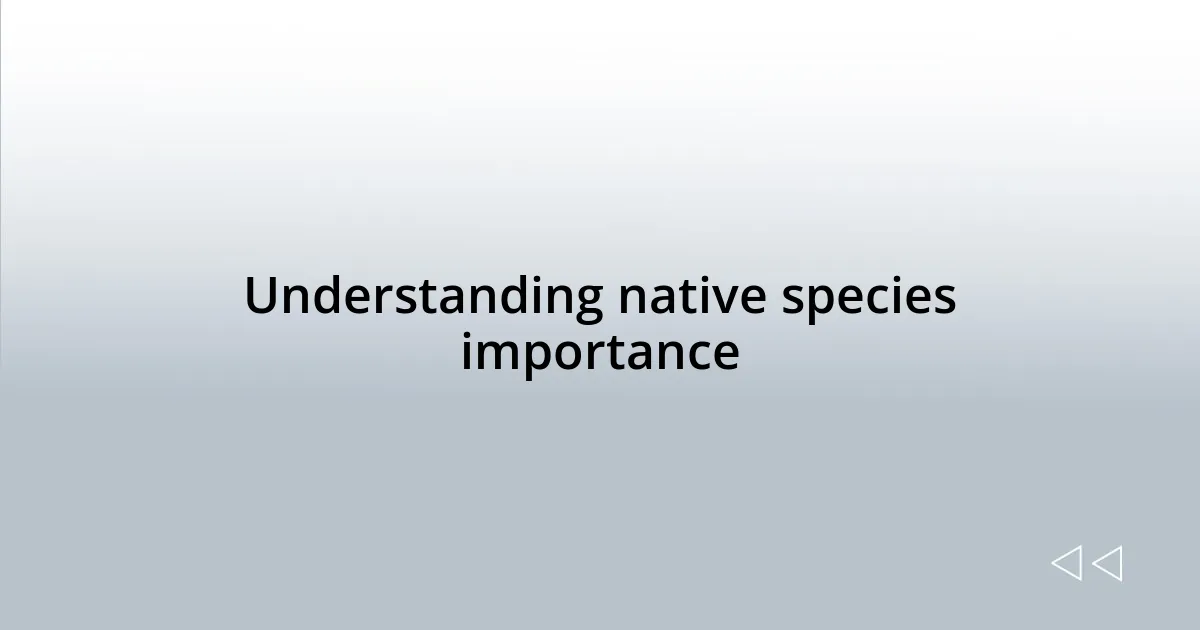 Understanding native species importance